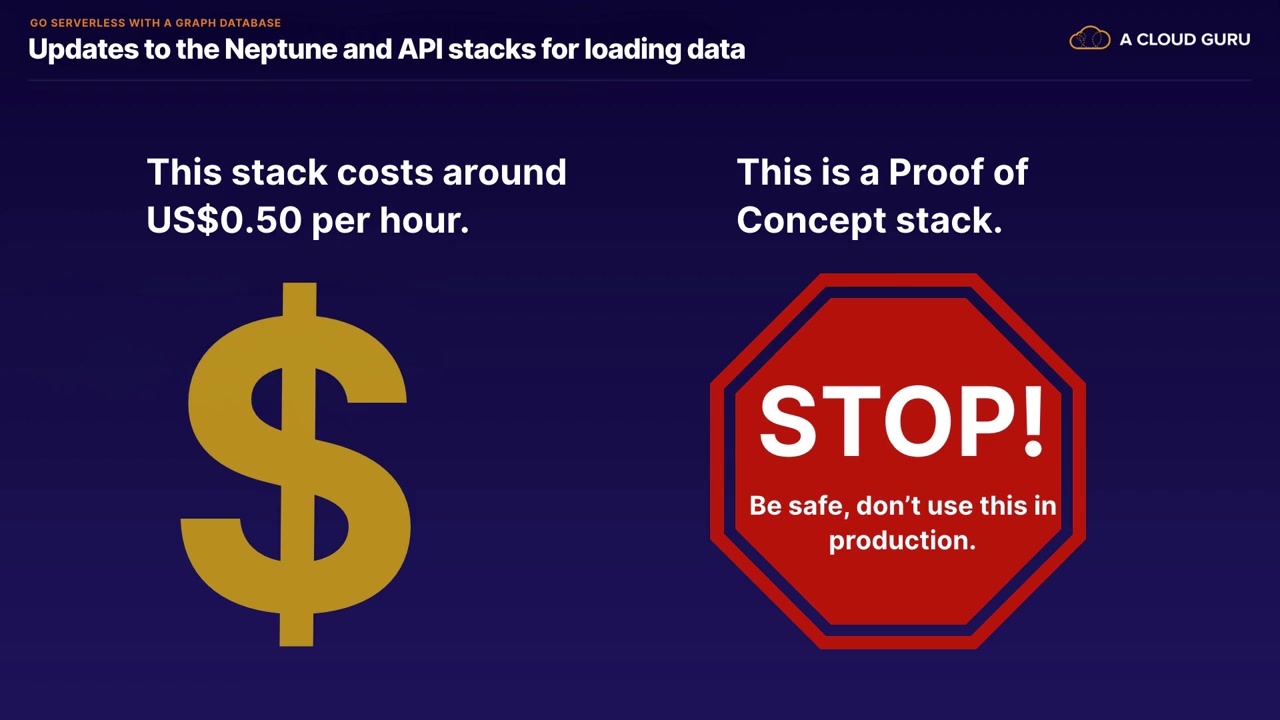 GO SERVERLESS WITH A GRAPH DATABASE
Updates to the Neptune and API stacks for loading data

A CLOUD GURU

This stack costs around US$0.50 per hour.

$

This is a Proof of Concept stack.

STOP!
Be safe, don't use this in production.